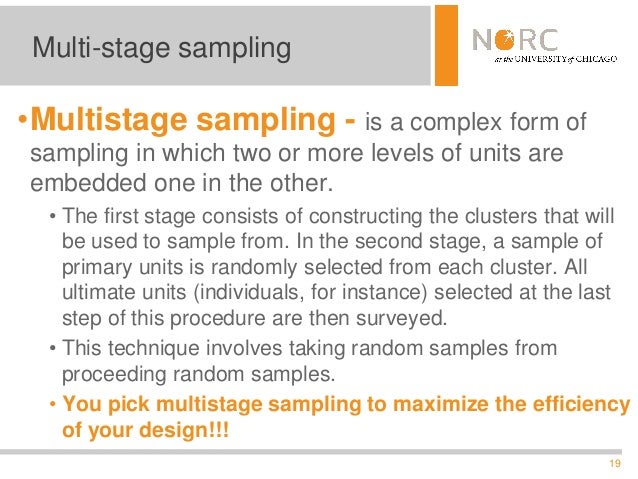 Multi-stage sampling

NORC
at the UNIVERSITY of CHICAGO

•Multistage sampling - is a complex form of sampling in which two or more levels of units are embedded one in the other.

• The first stage consists of constructing the clusters that will be used to sample from. In the second stage, a sample of primary units is randomly selected from each cluster. All ultimate units (individuals, for instance) selected at the last step of this procedure are then surveyed.

• This technique involves taking random samples from proceeding random samples.

• You pick multistage sampling to maximize the efficiency of your design!!!

19